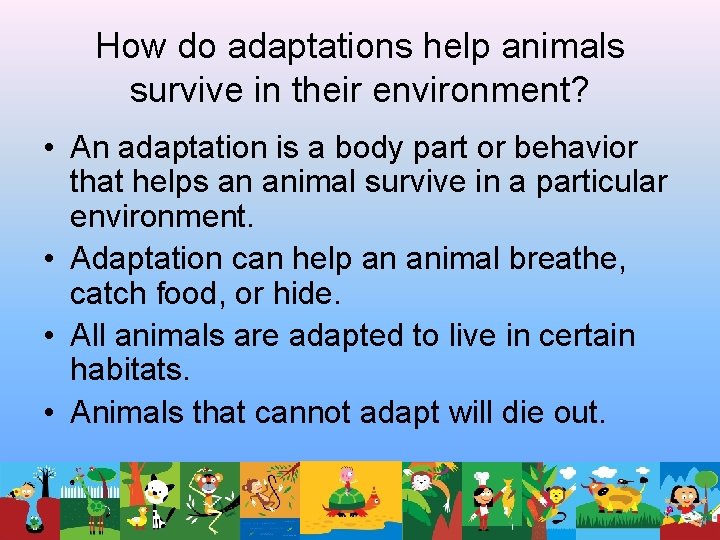 How do adaptations help animals survive in their environment?

• An adaptation is a body part or behavior that helps an animal survive in a particular environment.
• Adaptation can help an animal breathe, catch food, or hide.
• All animals are adapted to live in certain habitats.
• Animals that cannot adapt will die out.